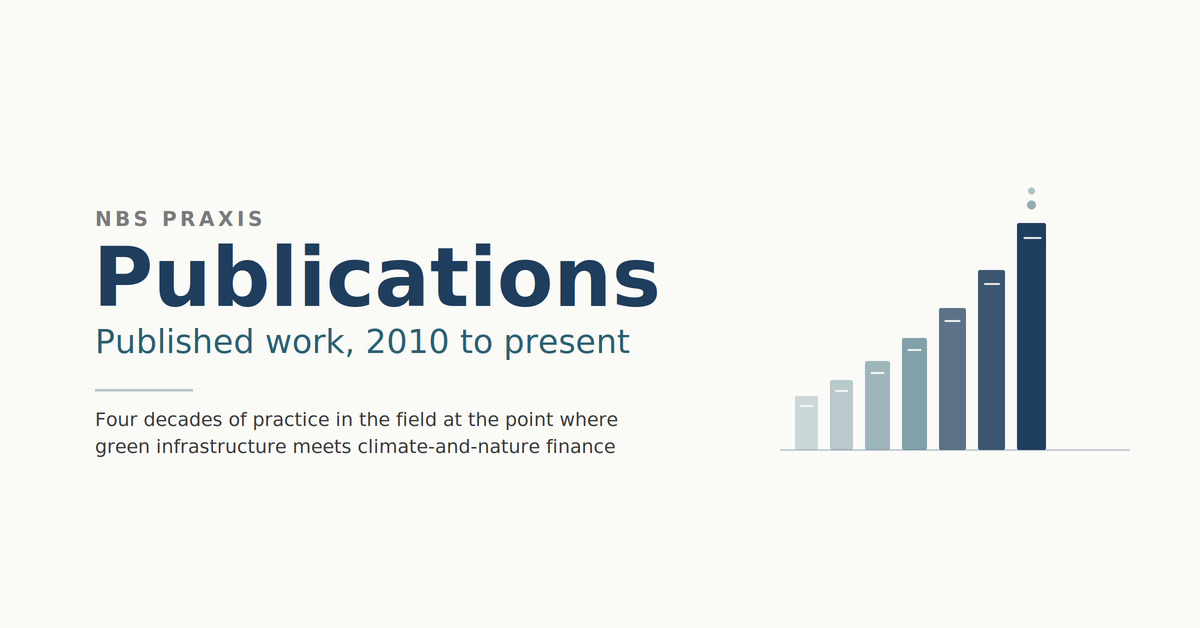 NBS PRAXIS

Publications

Published work, 2010 to present

Four decades of practice in the field at the point where green infrastructure meets climate-and-nature finance